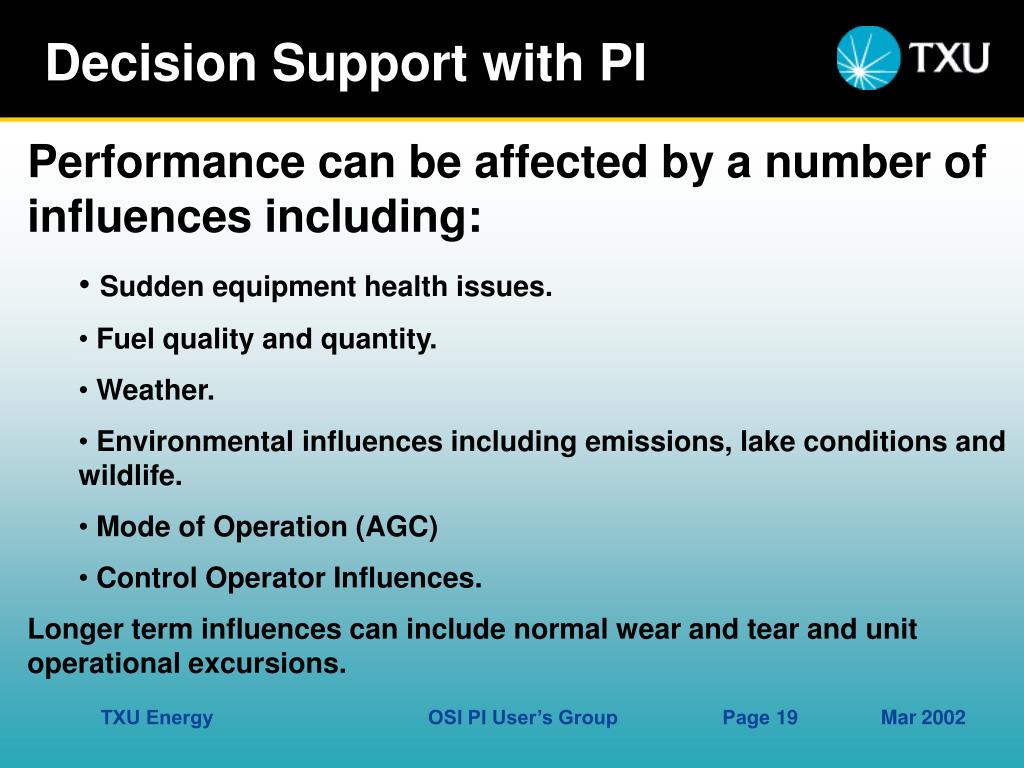 Decision Support with PI

TXU

Performance can be affected by a number of influences including:

• Sudden equipment health issues.

• Fuel quality and quantity.

• Weather.

• Environmental influences including emissions, lake conditions and wildlife.

• Mode of Operation (AGC)

• Control Operator Influences.

Longer term influences can include normal wear and tear and unit operational excursions.

TXU Energy OSI PI User's Group Page 19 Mar 2002